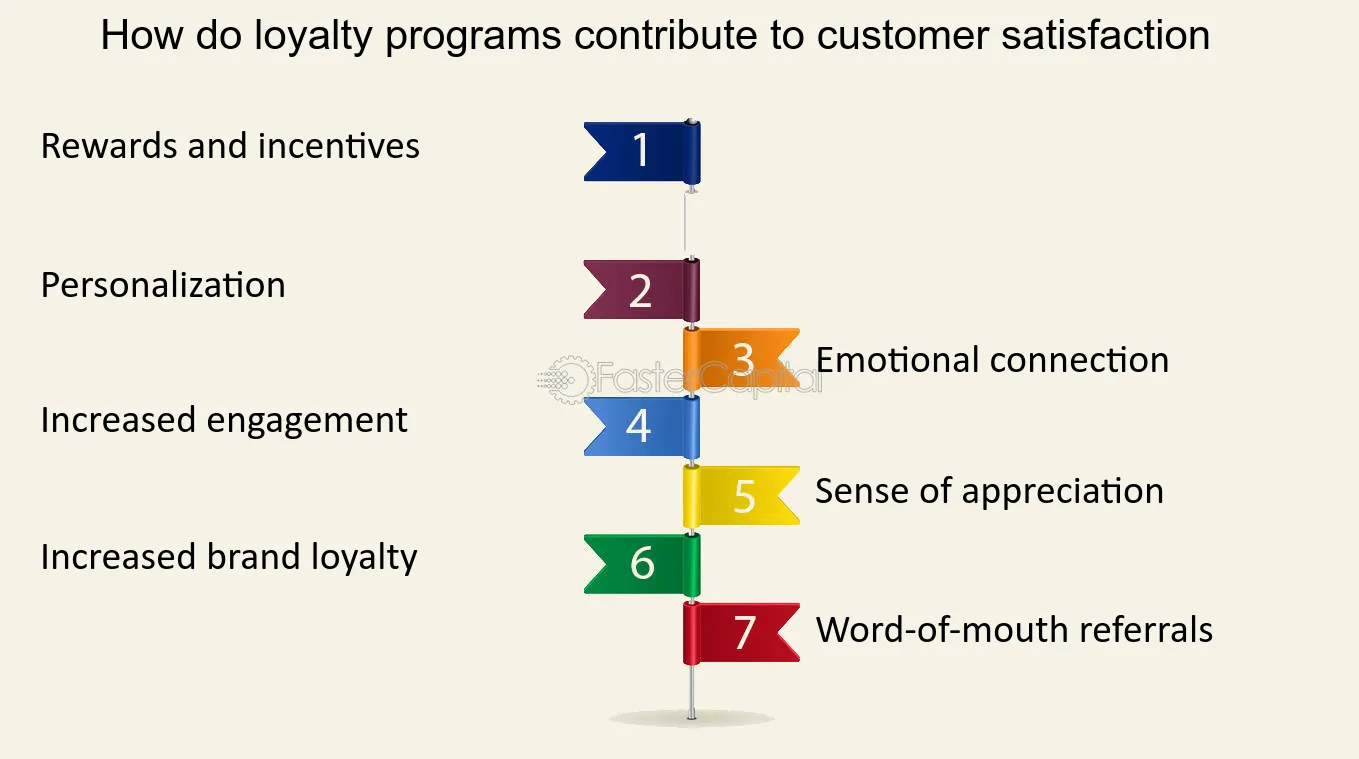 How do loyalty programs contribute to customer satisfaction

Rewards and incentives
1

Personalization
2

3
Emotional connection

FasterCapital

Increased engagement
4

5
Sense of appreciation

Increased brand loyalty
6

7
Word-of-mouth referrals